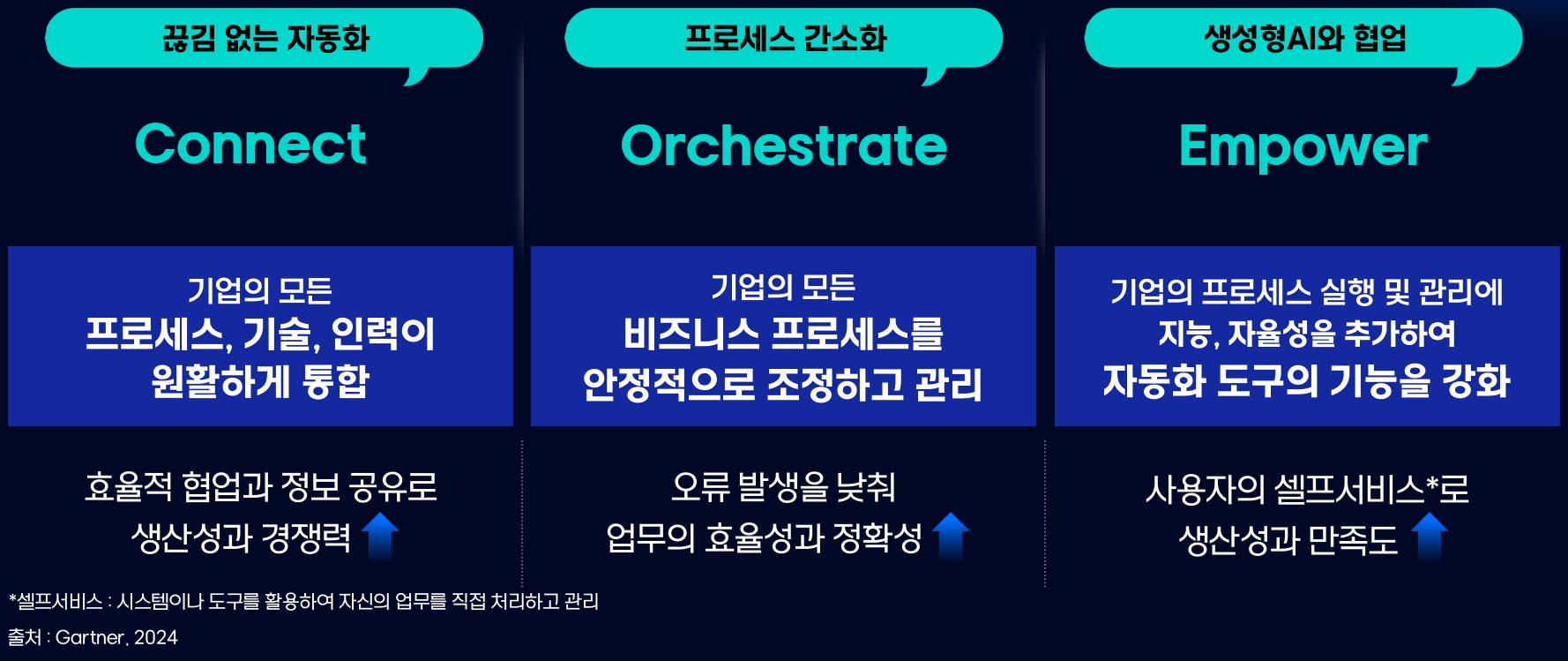 끊김 없는 자동화

Connect

기업의 모든
프로세스, 기술, 인력이
원활하게 통합

효율적 협업과 정보 공유로
생산성과 경쟁력

프로세스 간소화

Orchestrate

기업의 모든
비즈니스 프로세스를
안정적으로 조정하고 관리

오류 발생을 낮춰
업무의 효율성과 정확성

생성형AI와 협업

Empower

기업의 프로세스 실행 및 관리에
지능, 자율성을 추가하여
자동화 도구의 기능을 강화

사용자의 셀프서비스*로
생산성과 만족도

*셀프서비스 : 시스템이나 도구를 활용하여 자신의 업무를 직접 처리하고 관리

출처 : Gartner, 2024